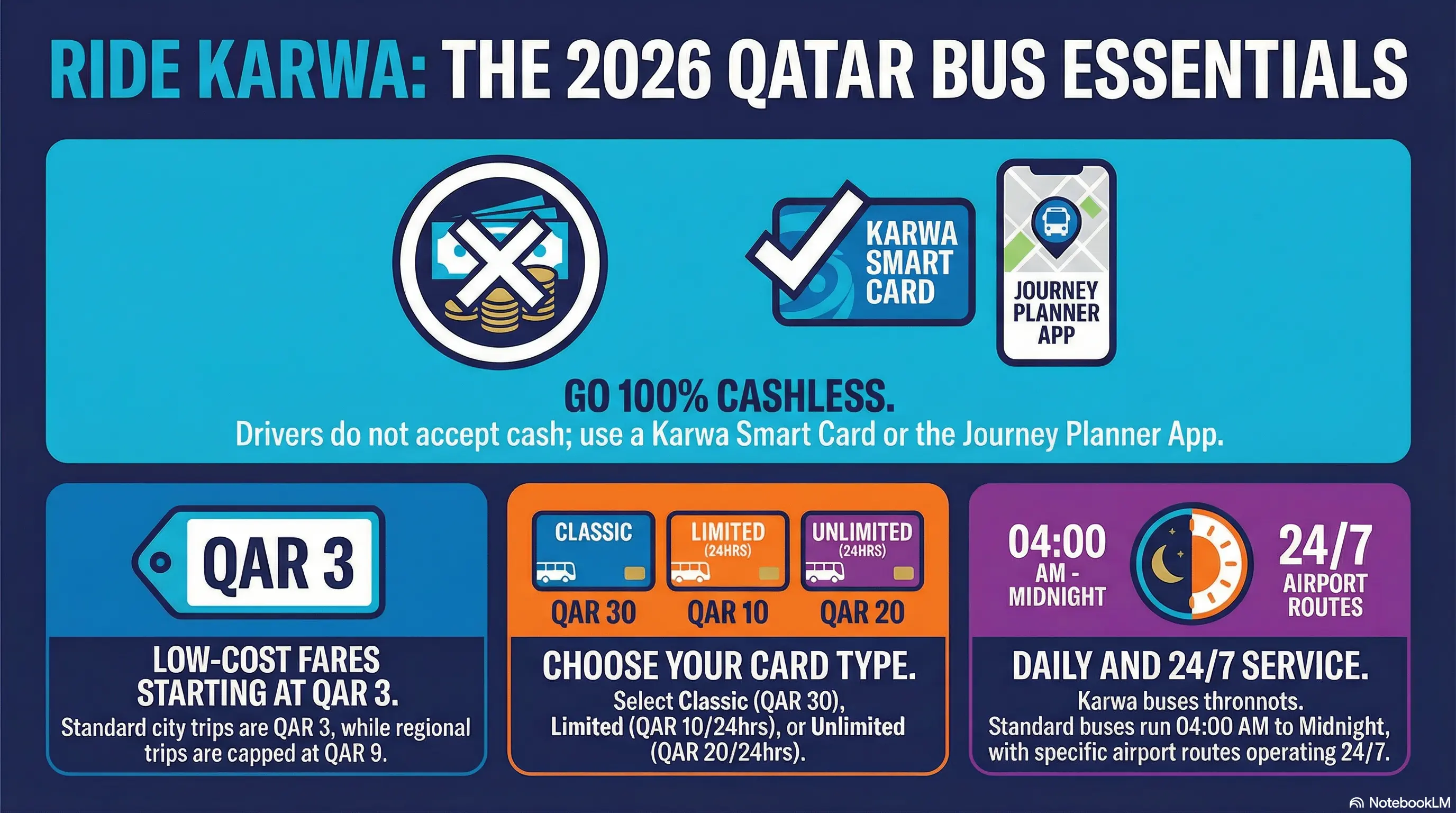 RIDE KARWA: THE 2026 QATAR BUS ESSENTIALS

KARWA SMART CARD

JOURNEY PLANNER APP

GO 100% CASHLESS.
Drivers do not accept cash; use a Karwa Smart Card or the Journey Planner App.

QAR 3

LOW-COST FARES STARTING AT QAR 3.
Standard city trips are QAR 3, while regional trips are capped at QAR 9.

CLASSIC
QAR 30

LIMITED (24HRS)
QAR 10

UNLIMITED (24HRS)
QAR 20

CHOOSE YOUR CARD TYPE.
Select Classic (QAR 30), Limited (QAR 10/24hrs), or Unlimited (QAR 20/24hrs).

04:00 AM - MIDNIGHT

24/7 AIRPORT ROUTES

DAILY AND 24/7 SERVICE.
Karwa buses thronnots.
Standard buses run 04:00 AM to Midnight, with specific airport routes operating 24/7.

NotebookLM